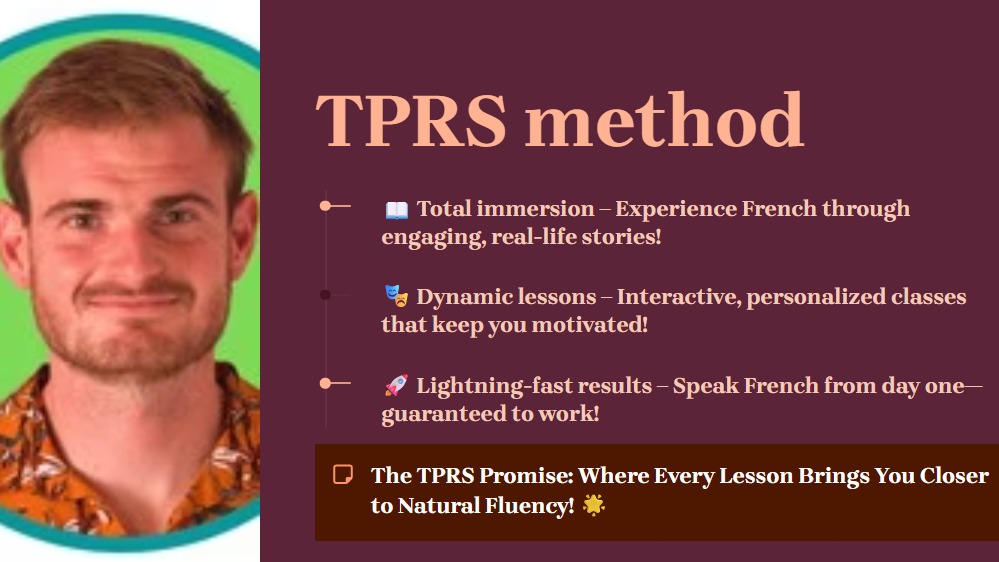 TPRS method

📖 Total immersion – Experience French through engaging, real-life stories!

🎭 Dynamic lessons – Interactive, personalized classes that keep you motivated!

🚀 Lightning-fast results – Speak French from day one—guaranteed to work!

The TPRS Promise: Where Every Lesson Brings You Closer to Natural Fluency! 🌟